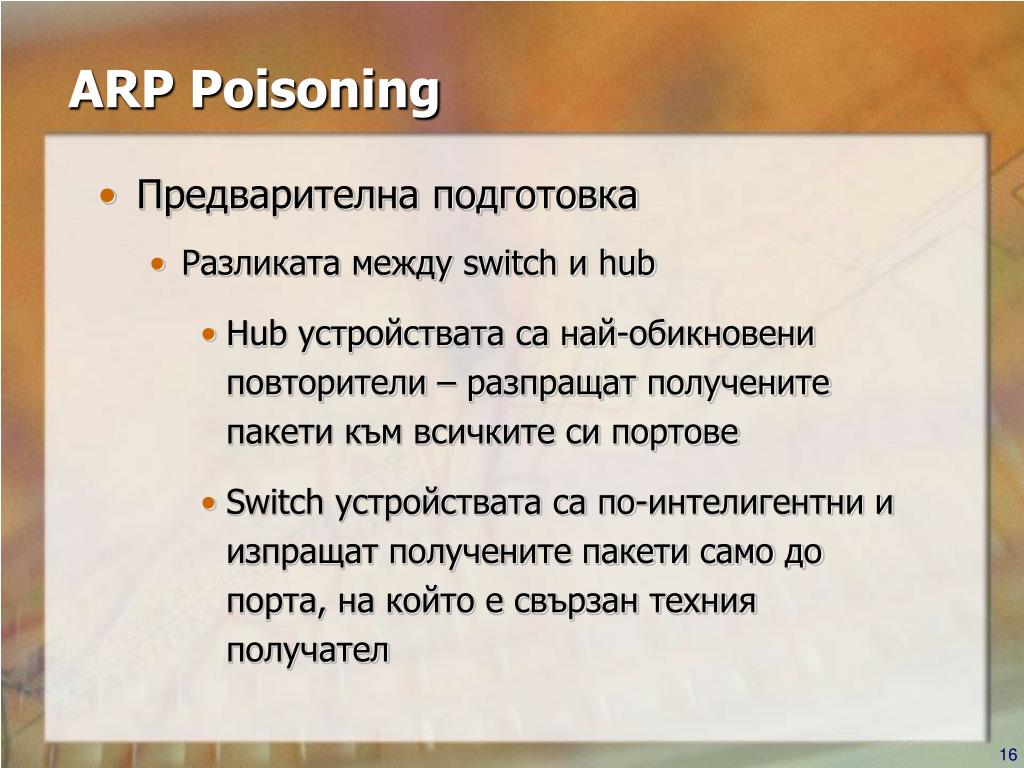 ARP Poisoning

• Предварителна подготовка

• Разликата между switch и hub

• Hub устройствата са най-обикновени повторители – разпращат получените пакети към всичките си портове

• Switch устройствата са по-интелигентни и изпращат получените пакети само до порта, на който е свързан техния получател

16